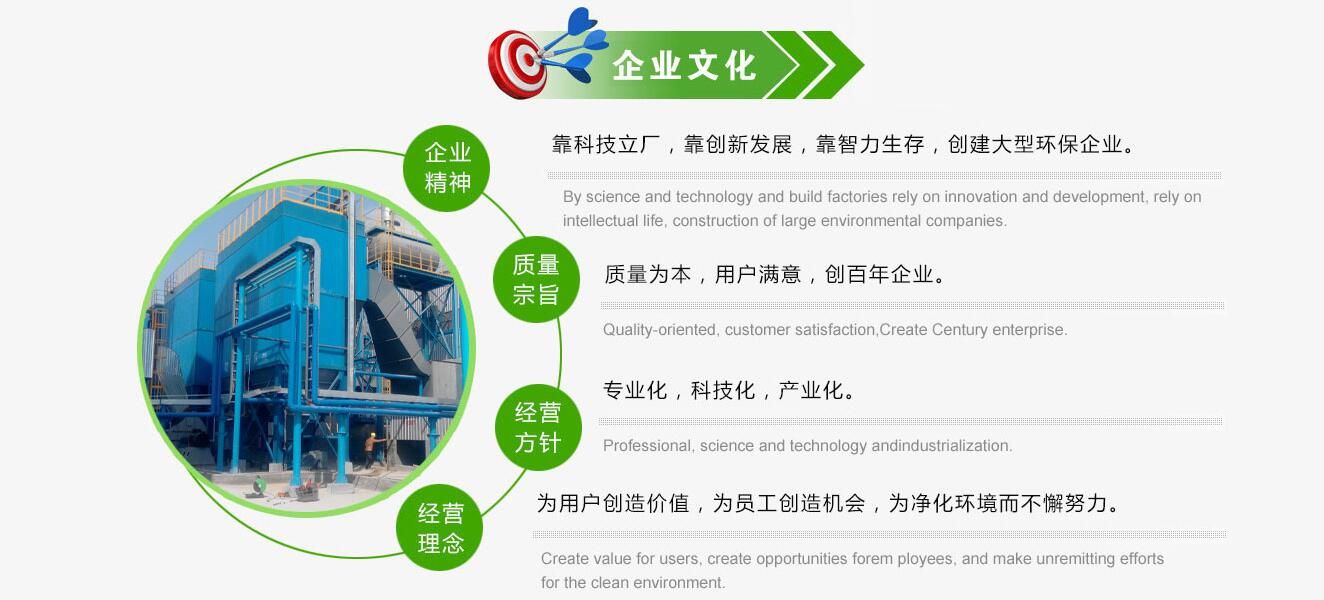 企业文化

企业精神

靠科技立厂，靠创新发展，靠智力生存，创建大型环保企业。

By science and technology and build factories rely on innovation and development, rely on intellectual life, construction of large environmental companies.

质量宗旨

质量为本，用户满意，创百年企业。

Quality-oriented, customer satisfaction,Create Century enterprise.

经营方针

专业化，科技化，产业化。

Professional, science and technology andindustrialization.

经营理念

为用户创造价值，为员工创造机会，为净化环境而不懈努力。

Create value for users, create opportunities forem ployees, and make unremitting efforts for the clean environment.